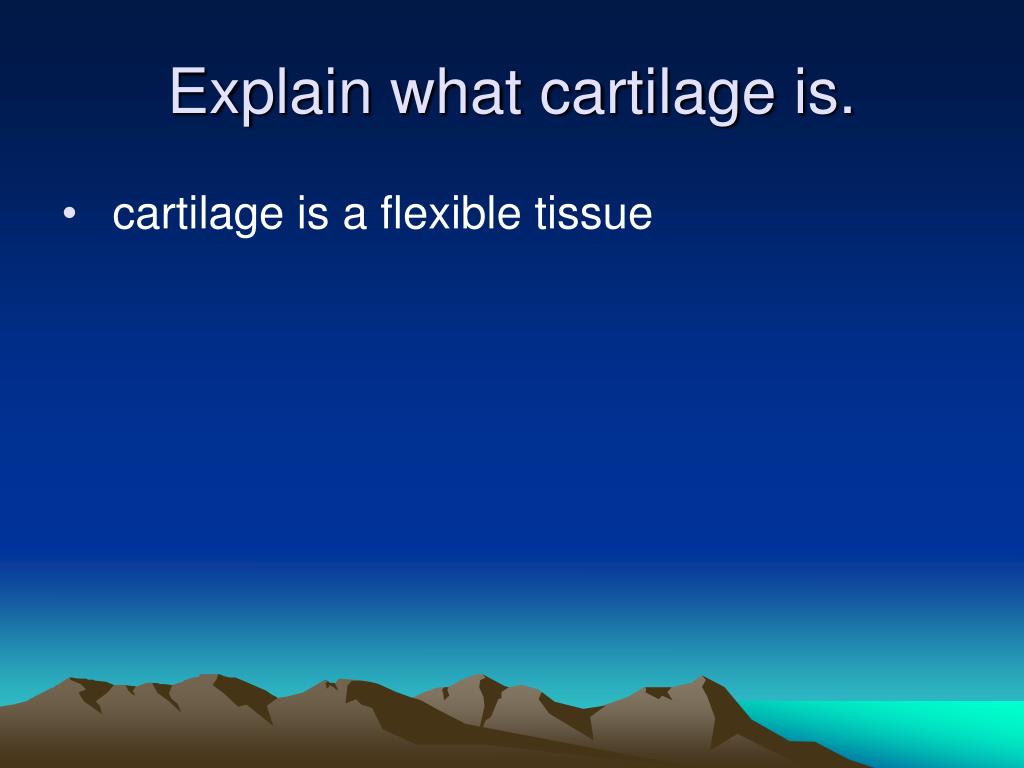 Explain what cartilage is.

• cartilage is a flexible tissue